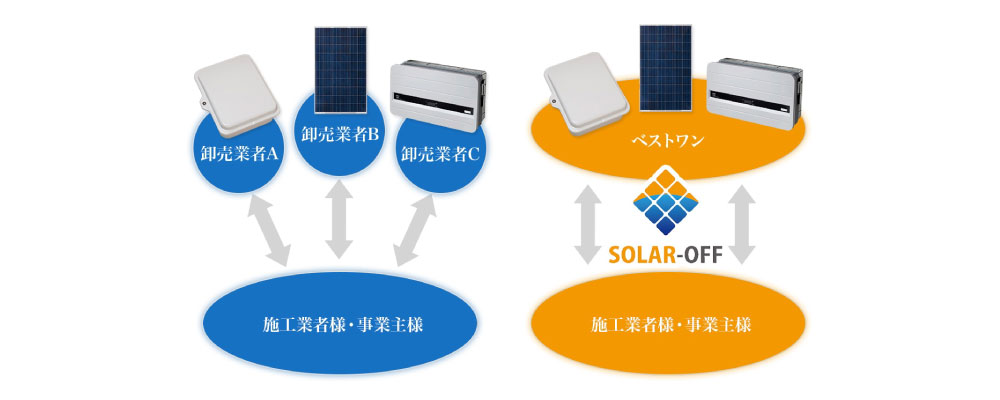 卸売業者A

卸売業者B

卸売業者C

施工業者様・事業主様

ベストワン

SOLAR-OFF

施工業者様・事業主様